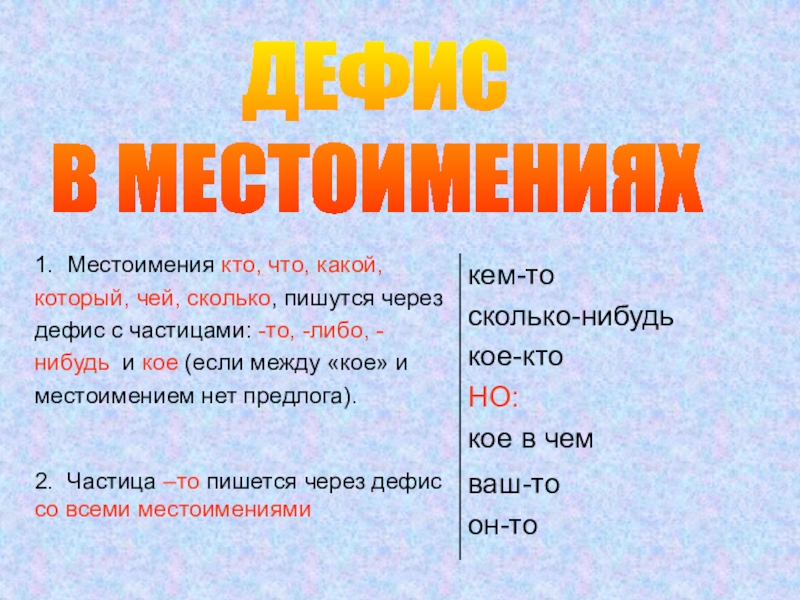 ДЕФИС
В МЕСТОИМЕНИЯХ

1. Местоимения кто, что, какой, который, чей, сколько, пишутся через дефис с частицами: -то, -либо, -нибудь и кое (если между «кое» и местоимением нет предлога).

2. Частица –то пишется через дефис со всеми местоимениями

кем-то
сколько-нибудь
кое-кто
НО:
кое в чем
ваш-то
он-то